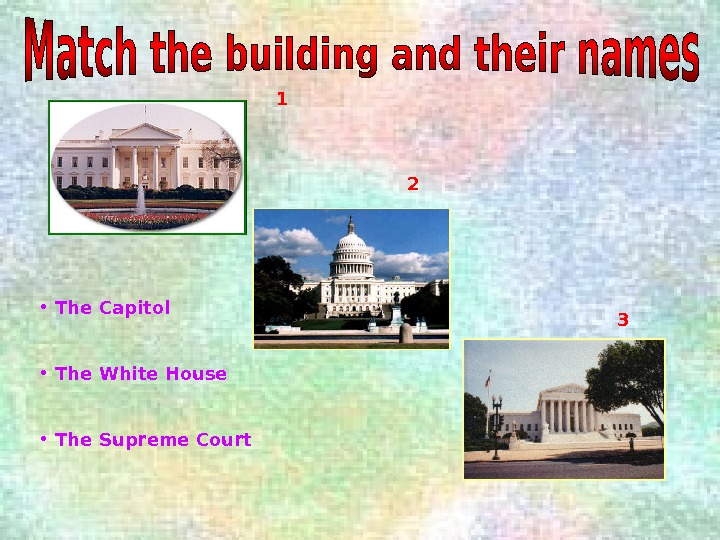 Match the building and their names

1

2

3

• The Capitol

• The White House

• The Supreme Court